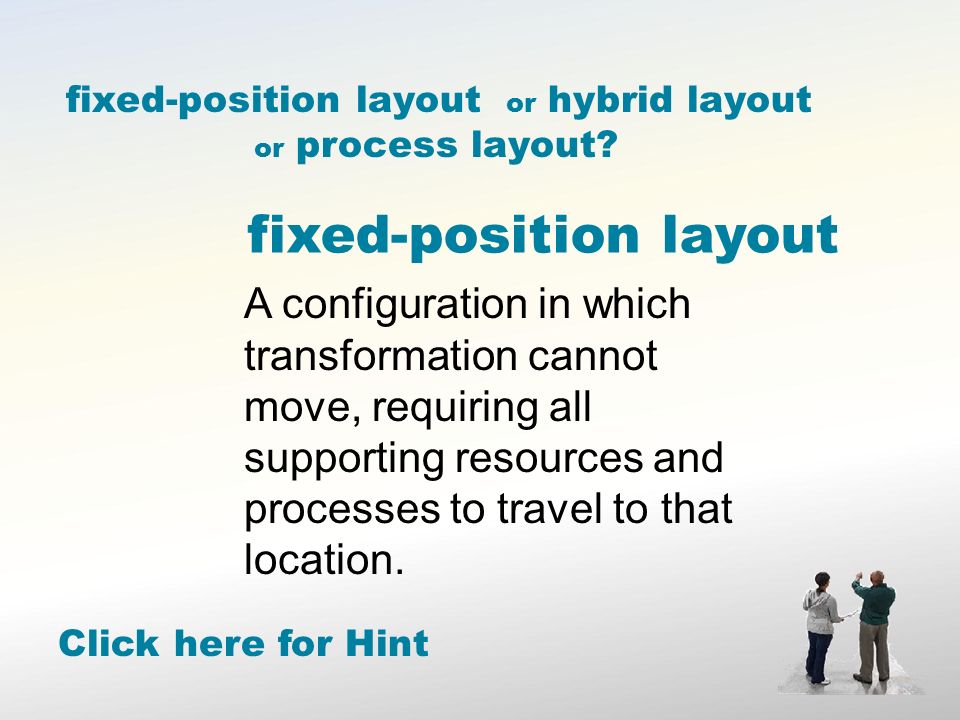 fixed-position layout or hybrid layout or process layout?

fixed-position layout

A configuration in which transformation cannot move, requiring all supporting resources and processes to travel to that location.

Click here for Hint